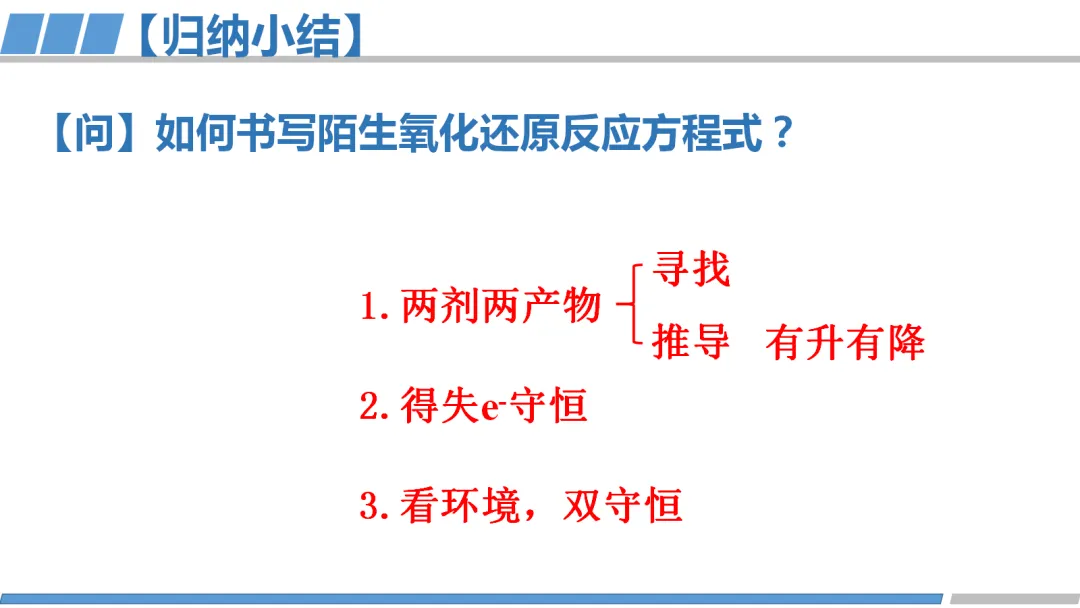 【归纳小结】

【问】如何书写陌生氧化还原反应方程式？

1. 两剂两产物 寻找
推导 有升有降

2. 得失$e^-$守恒

3. 看环境，双守恒